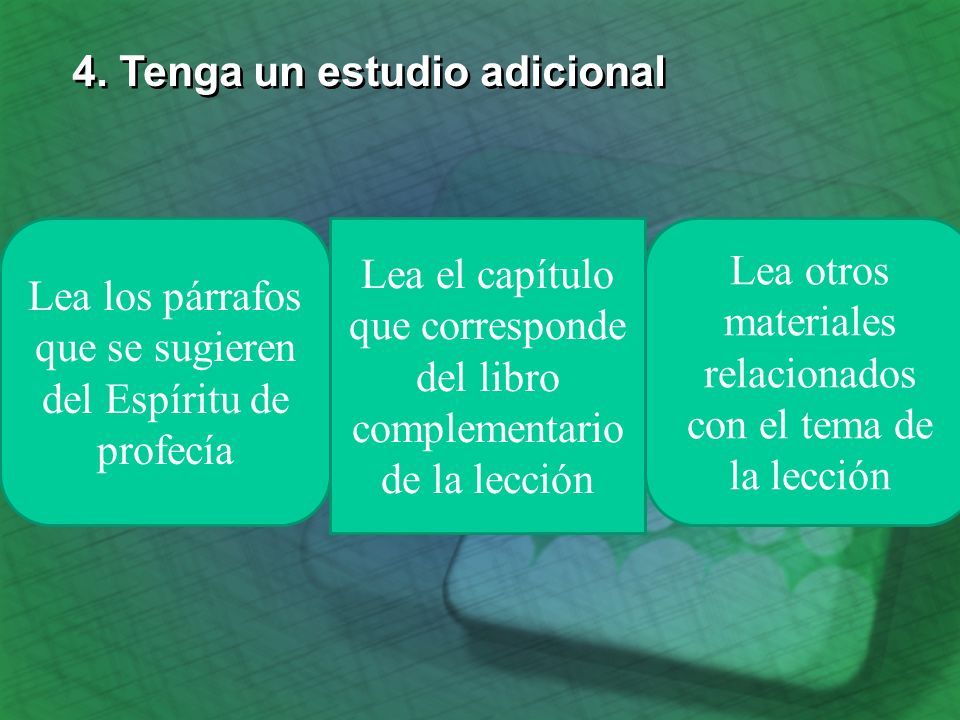 4. Tenga un estudio adicional

Lea los párrafos que se sugieren del Espíritu de profecía

Lea el capítulo que corresponde del libro complementario de la lección

Lea otros materiales relacionados con el tema de la lección